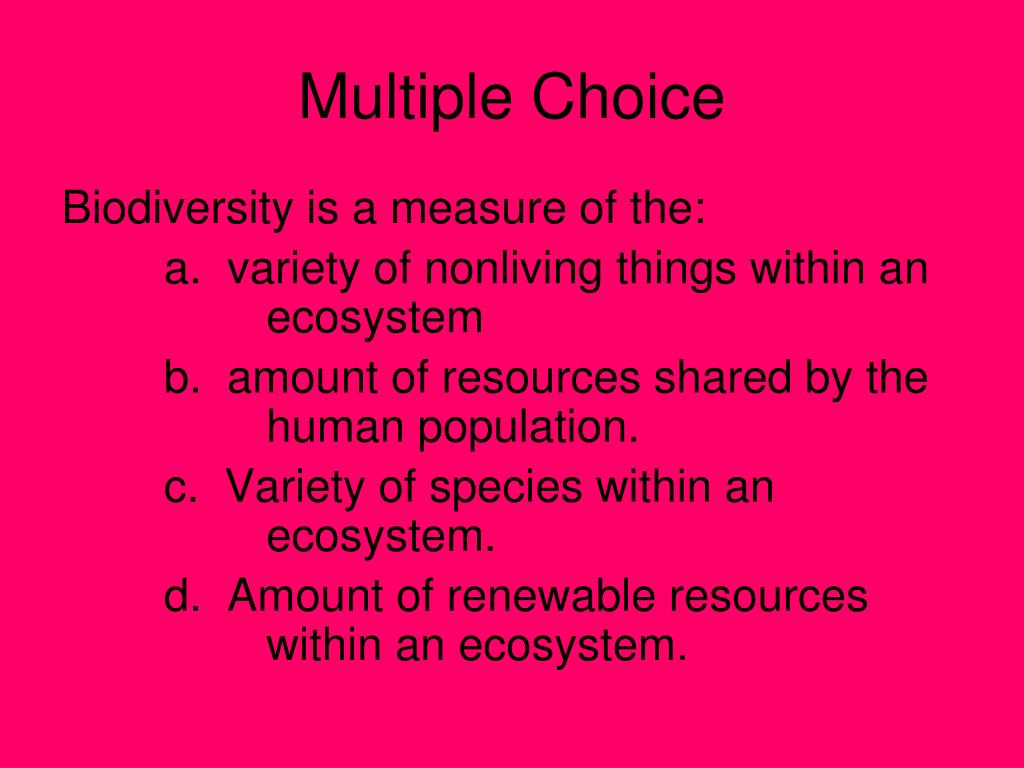 Multiple Choice

Biodiversity is a measure of the:

a. variety of nonliving things within an ecosystem

b. amount of resources shared by the human population.

c. Variety of species within an ecosystem.

d. Amount of renewable resources within an ecosystem.